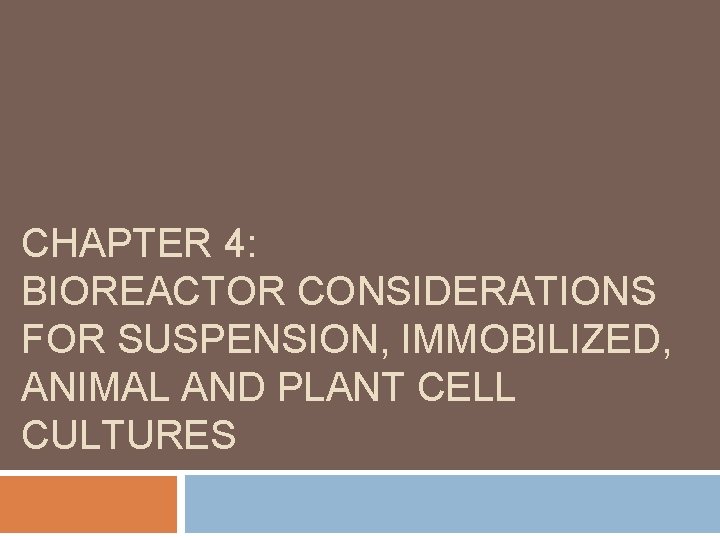 CHAPTER 4:
BIOREACTOR CONSIDERATIONS FOR SUSPENSION, IMMOBILIZED, ANIMAL AND PLANT CELL CULTURES